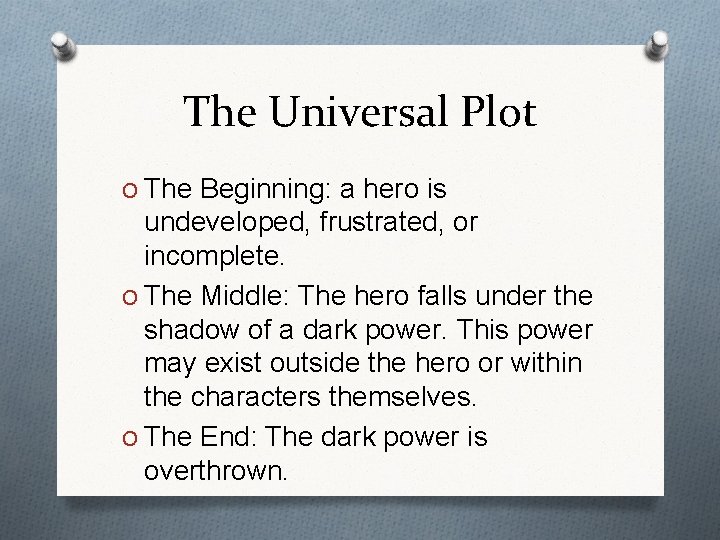 The Universal Plot

The Beginning: a hero is undeveloped, frustrated, or incomplete.

The Middle: The hero falls under the shadow of a dark power. This power may exist outside the hero or within the characters themselves.

The End: The dark power is overthrown.